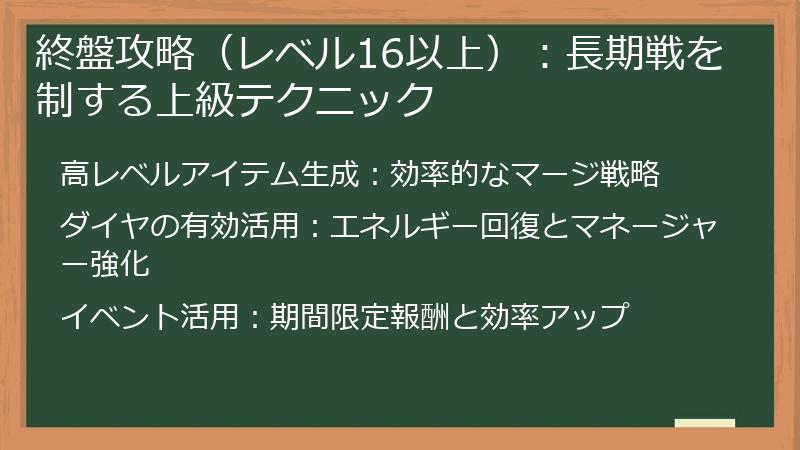 終盤攻略（レベル16以上）：長期戦を制する上級テクニック

高レベルアイテム生成：効率的なマージ戦略

ダイヤの有効活用：エネルギー回復とマネージャー強化

イベント活用：期間限定報酬と効率アップ